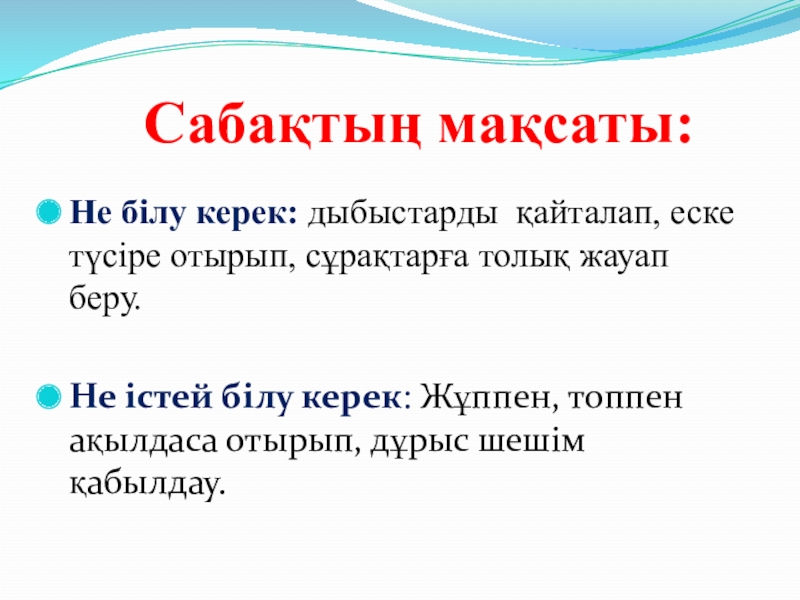 Сабақтың мақсаты:

Не білу керек: дыбыстарды қайталап, еске түсіре отырып, сұрақтарға толық жауап беру.

Не істей білу керек: Жұппен, топпен ақылдаса отырып, дұрыс шешім қабылдау.